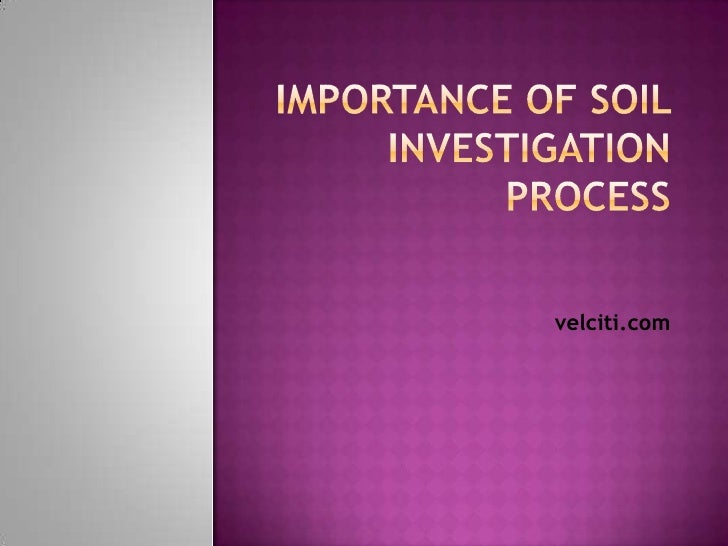 IMPORTANCE OF SOIL INVESTIGATION PROCESS

velciti.com